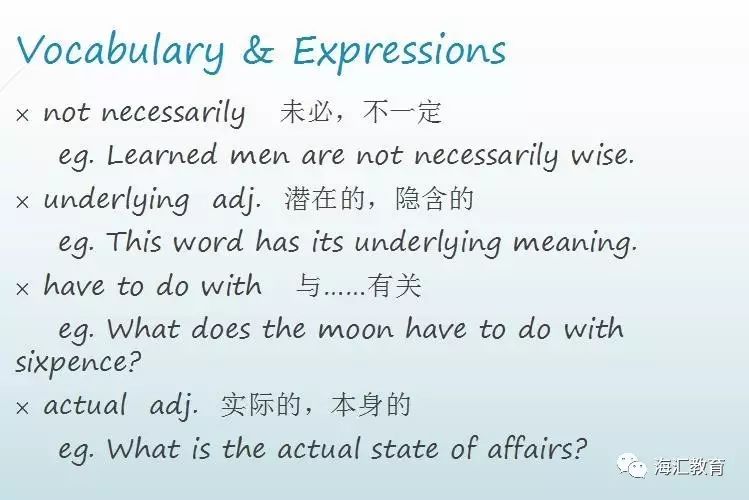 Vocabulary & Expressions

× not necessarily 未必，不一定

eg. Learned men are not necessarily wise.

× underlying adj. 潜在的，隐含的

eg. This word has its underlying meaning.

× have to do with 与……有关

eg. What does the moon have to do with sixpence?

× actual adj. 实际的，本身的

eg. What is the actual state of affairs?

海汇教育